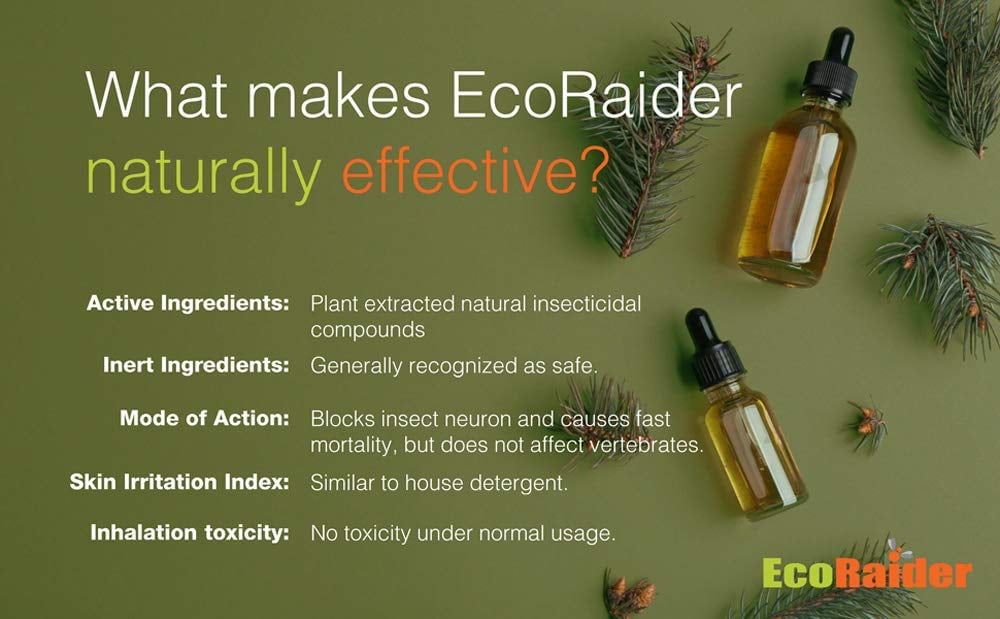 What makes EcoRaider naturally effective?

Active Ingredients: Plant extracted natural insecticidal compounds

Inert Ingredients: Generally recognized as safe.

Mode of Action: Blocks insect neuron and causes fast mortality, but does not affect vertebrates.

Skin Irritation Index: Similar to house detergent.

Inhalation toxicity: No toxicity under normal usage.

EcoRaider